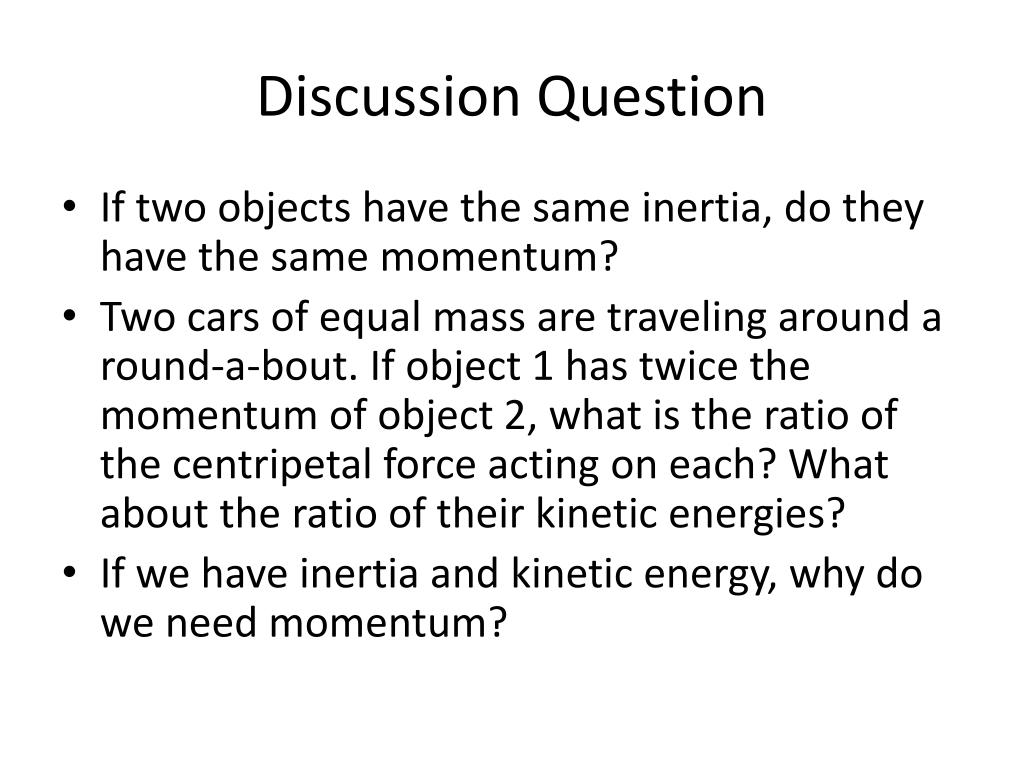 Discussion Question

• If two objects have the same inertia, do they have the same momentum?
• Two cars of equal mass are traveling around a round-a-bout. If object 1 has twice the momentum of object 2, what is the ratio of the centripetal force acting on each? What about the ratio of their kinetic energies?
• If we have inertia and kinetic energy, why do we need momentum?